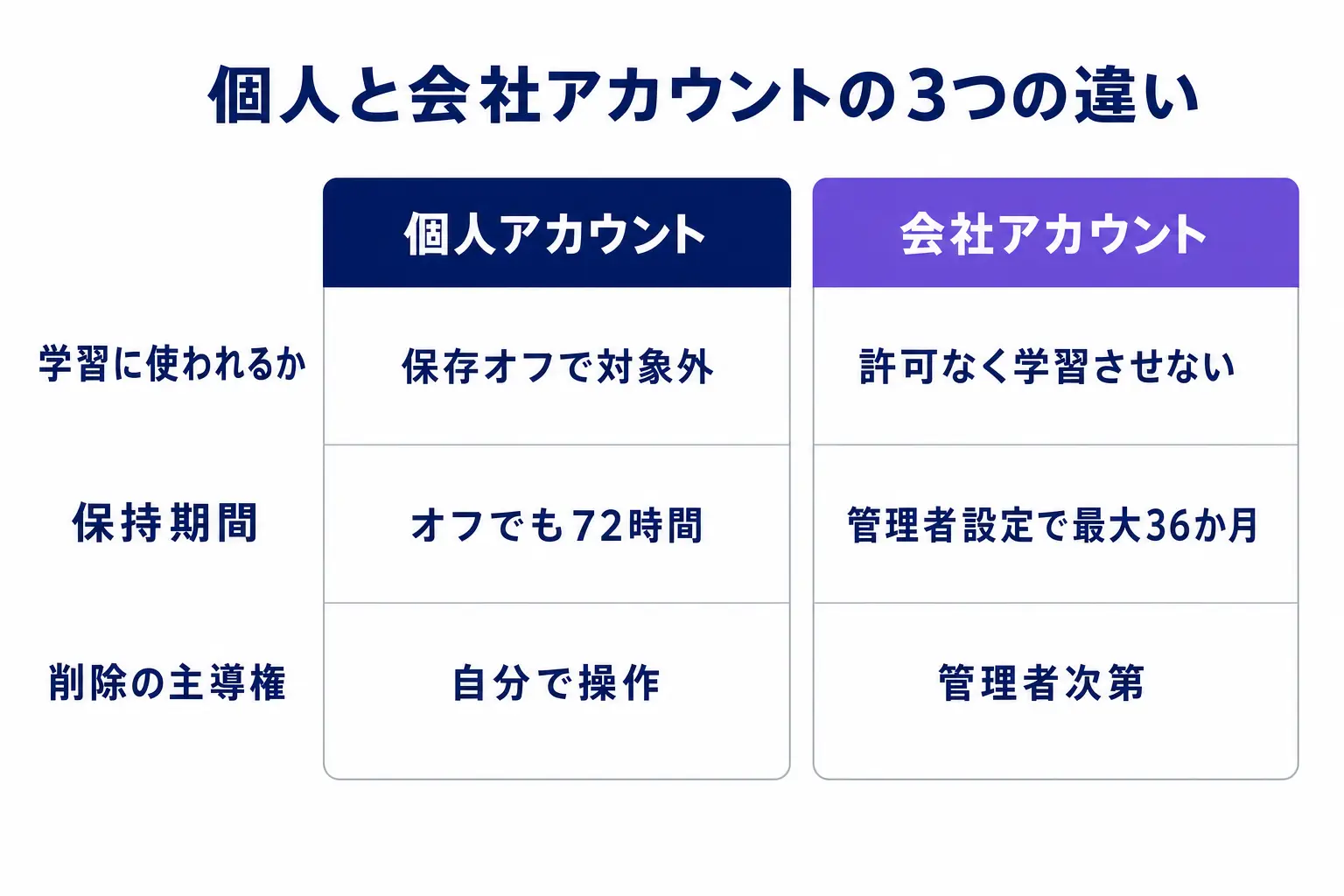 個人と会社アカウントの3つの違い

| | 個人アカウント | 会社アカウント |
|---|---|---|
| 学習に使われるか | 保存オフで対象外 | 許可なく学習させない |
| 保持期間 | オフでも72時間 | 管理者設定で最大36か月 |
| 削除の主導権 | 自分で操作 | 管理者次第 |